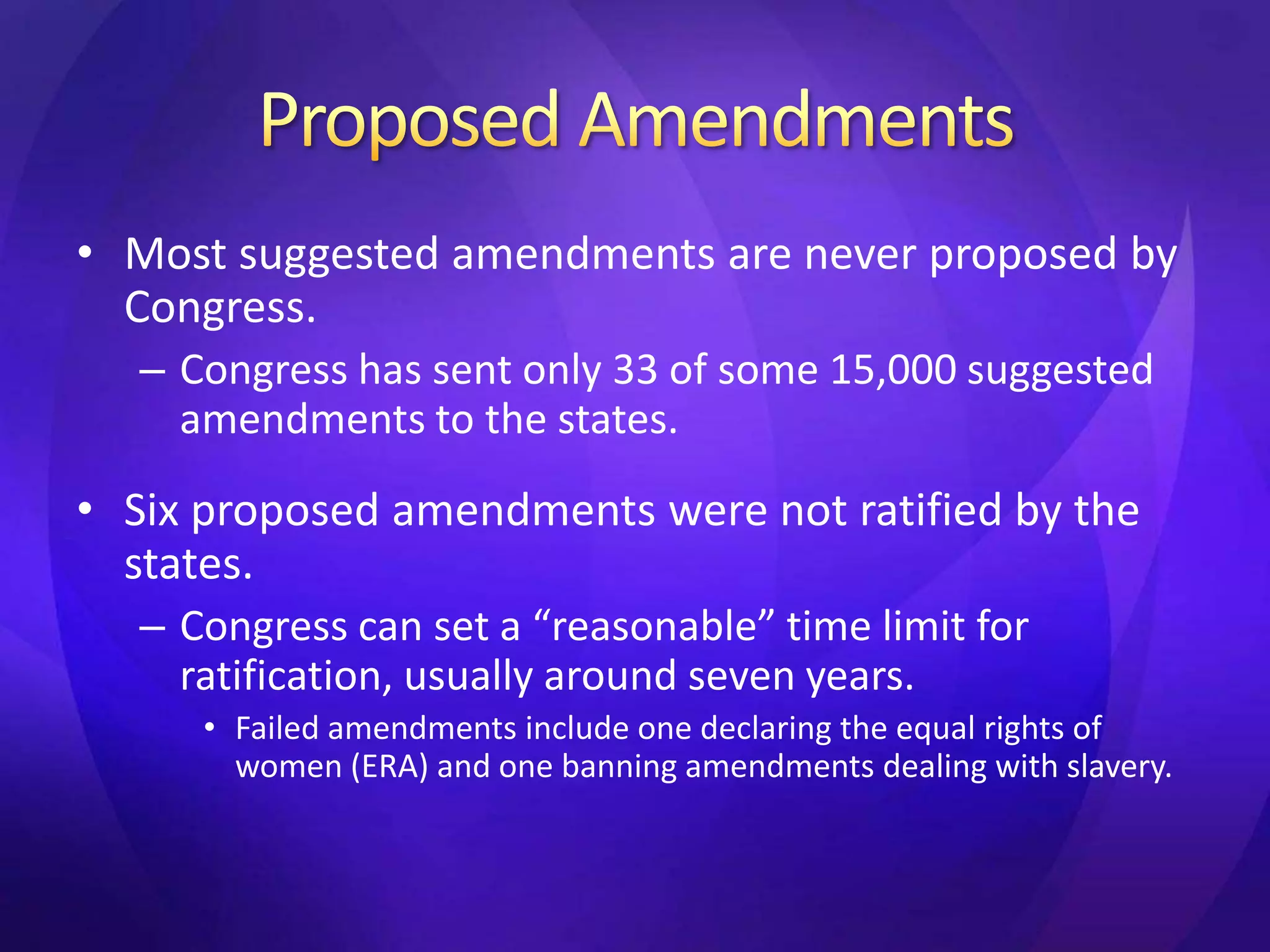 Proposed Amendments

• Most suggested amendments are never proposed by Congress.

– Congress has sent only 33 of some 15,000 suggested amendments to the states.

• Six proposed amendments were not ratified by the states.

– Congress can set a “reasonable” time limit for ratification, usually around seven years.

• Failed amendments include one declaring the equal rights of women (ERA) and one banning amendments dealing with slavery.